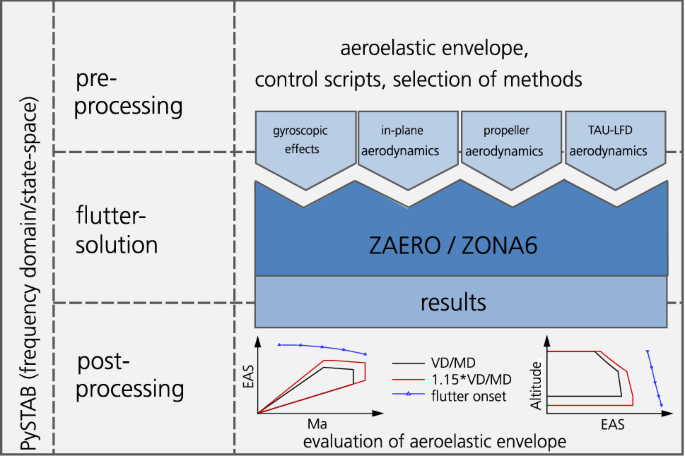 PySTAB (frequency domain/state-space)

pre-processing

aeroelastic envelope, control scripts, selection of methods

gyroscopic effects

in-plane aerodynamics

propeller aerodynamics

TAU-LFD aerodynamics

flutter-solution

ZAERO / ZONA6

results

post-processing

EAS

Ma

VD/MD

1.15*VD/MD

flutter onset

Altitude

EAS

evaluation of aeroelastic envelope